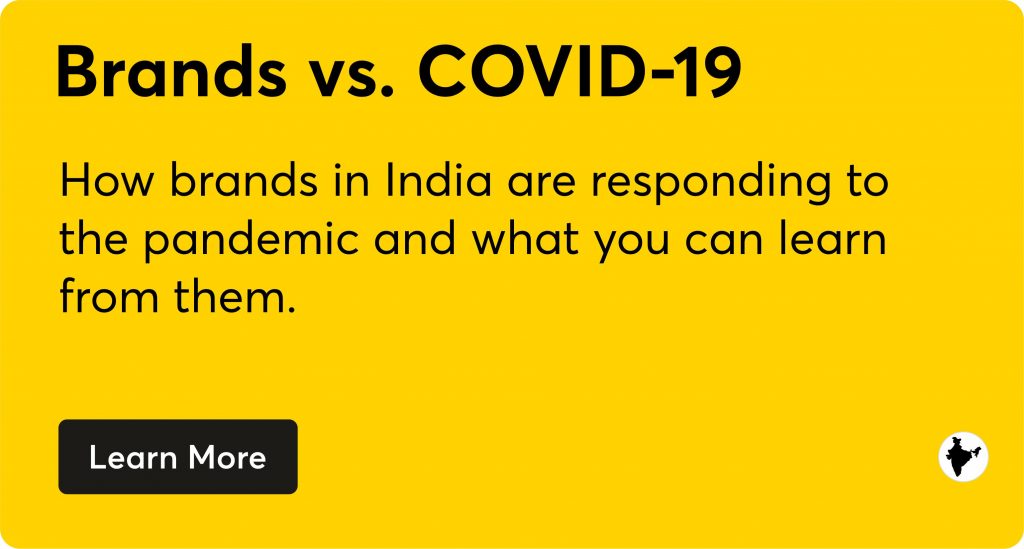 Brands vs. COVID-19

How brands in India are responding to the pandemic and what you can learn from them.

Learn More